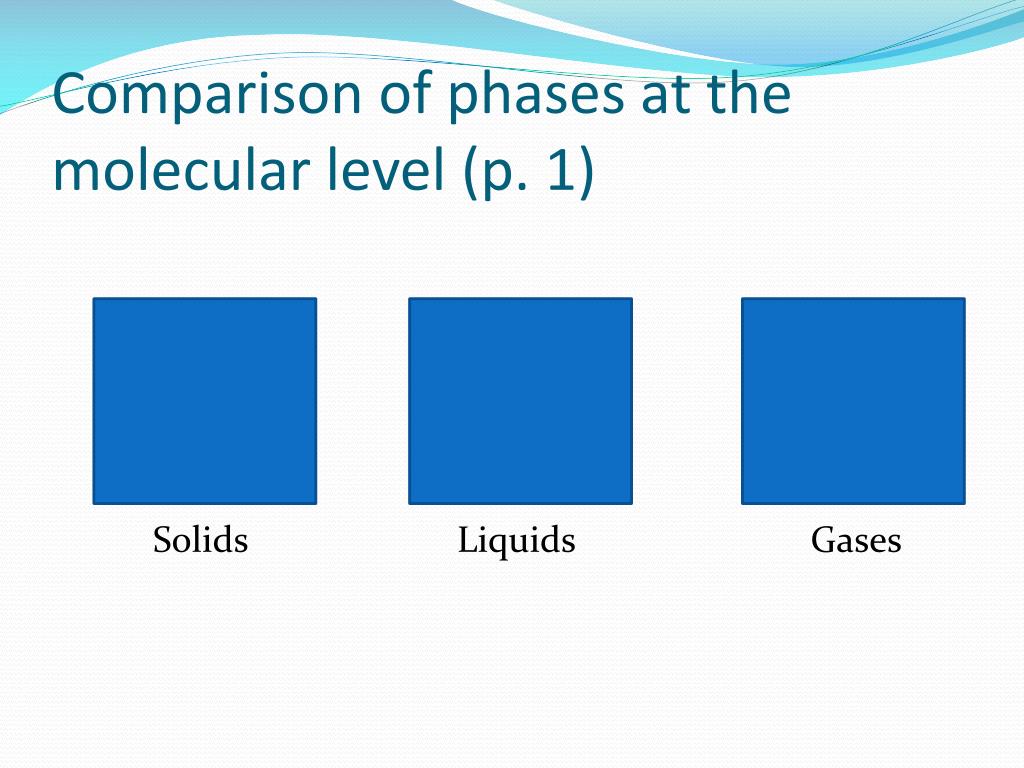 Comparison of phases at the molecular level (p. 1)

Solids

Liquids

Gases